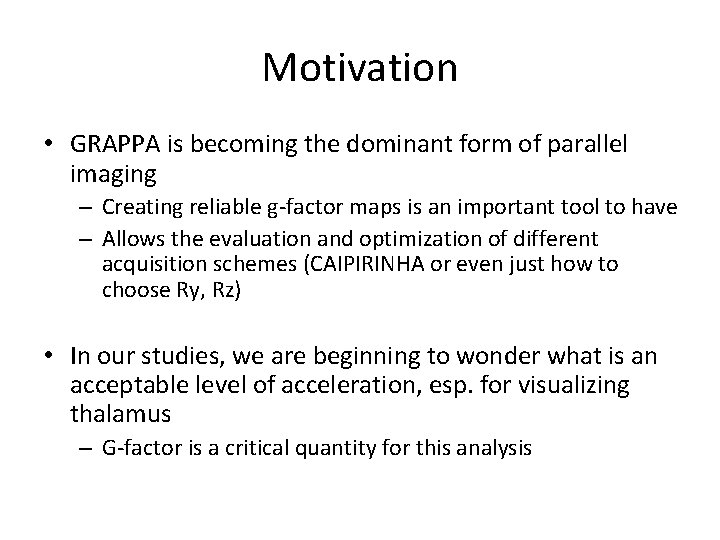 Motivation

• GRAPPA is becoming the dominant form of parallel imaging
– Creating reliable g-factor maps is an important tool to have
– Allows the evaluation and optimization of different acquisition schemes (CAIPIRINHA or even just how to choose Ry, Rz)

• In our studies, we are beginning to wonder what is an acceptable level of acceleration, esp. for visualizing thalamus
– G-factor is a critical quantity for this analysis